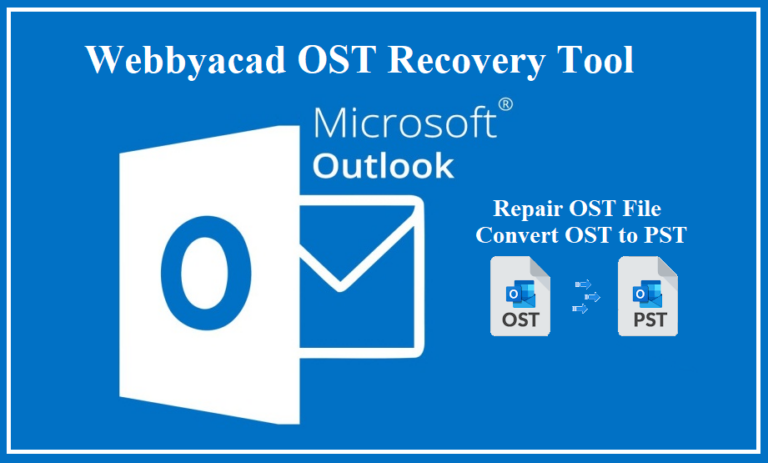 Webbyacad OST Recovery Tool

Microsoft®
Outlook

O

Repair OST File
Convert OST to PST

OST

PST